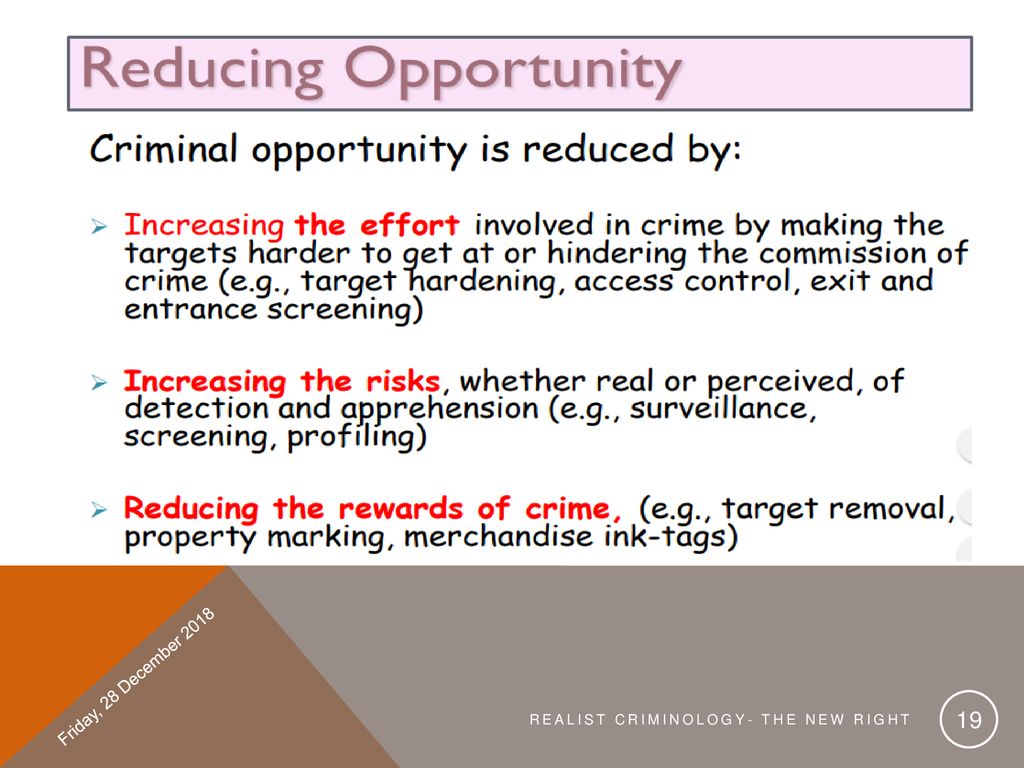 Reducing Opportunity

Criminal opportunity is reduced by:

➢ Increasing the effort involved in crime by making the targets harder to get at or hindering the commission of crime (e.g., target hardening, access control, exit and entrance screening)

➢ Increasing the risks, whether real or perceived, of detection and apprehension (e.g., surveillance, screening, profiling)

➢ Reducing the rewards of crime, (e.g., target removal, property marking, merchandise ink-tags)

Friday, 28 December 2018

REALIST CRIMINOLOGY- THE NEW RIGHT

19